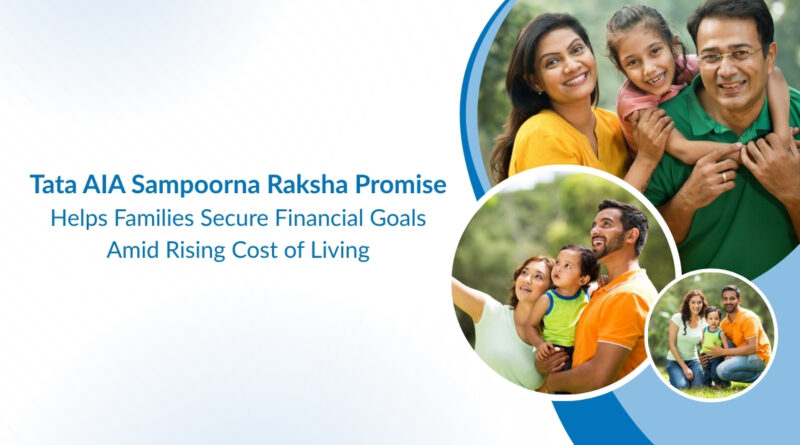 Tata AIA Sampoorna Raksha Promise
Helps Families Secure Financial Goals Amid Rising Cost of Living